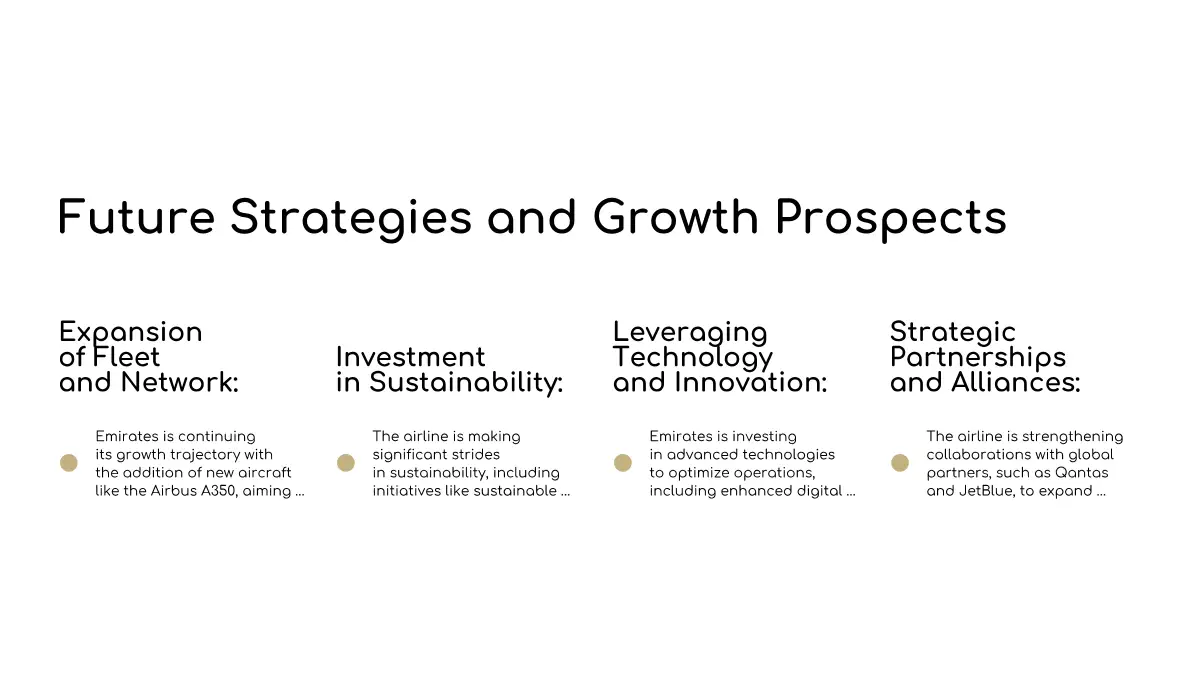 Future Strategies and Growth Prospects

Expansion of Fleet and Network:

Emirates is continuing its growth trajectory with the addition of new aircraft like the Airbus A350, aiming ...

Investment in Sustainability:

The airline is making significant strides in sustainability, including initiatives like sustainable ...

Leveraging Technology and Innovation:

Emirates is investing in advanced technologies to optimize operations, including enhanced digital ...

Strategic Partnerships and Alliances:

The airline is strengthening collaborations with global partners, such as Qantas and JetBlue, to expand ...